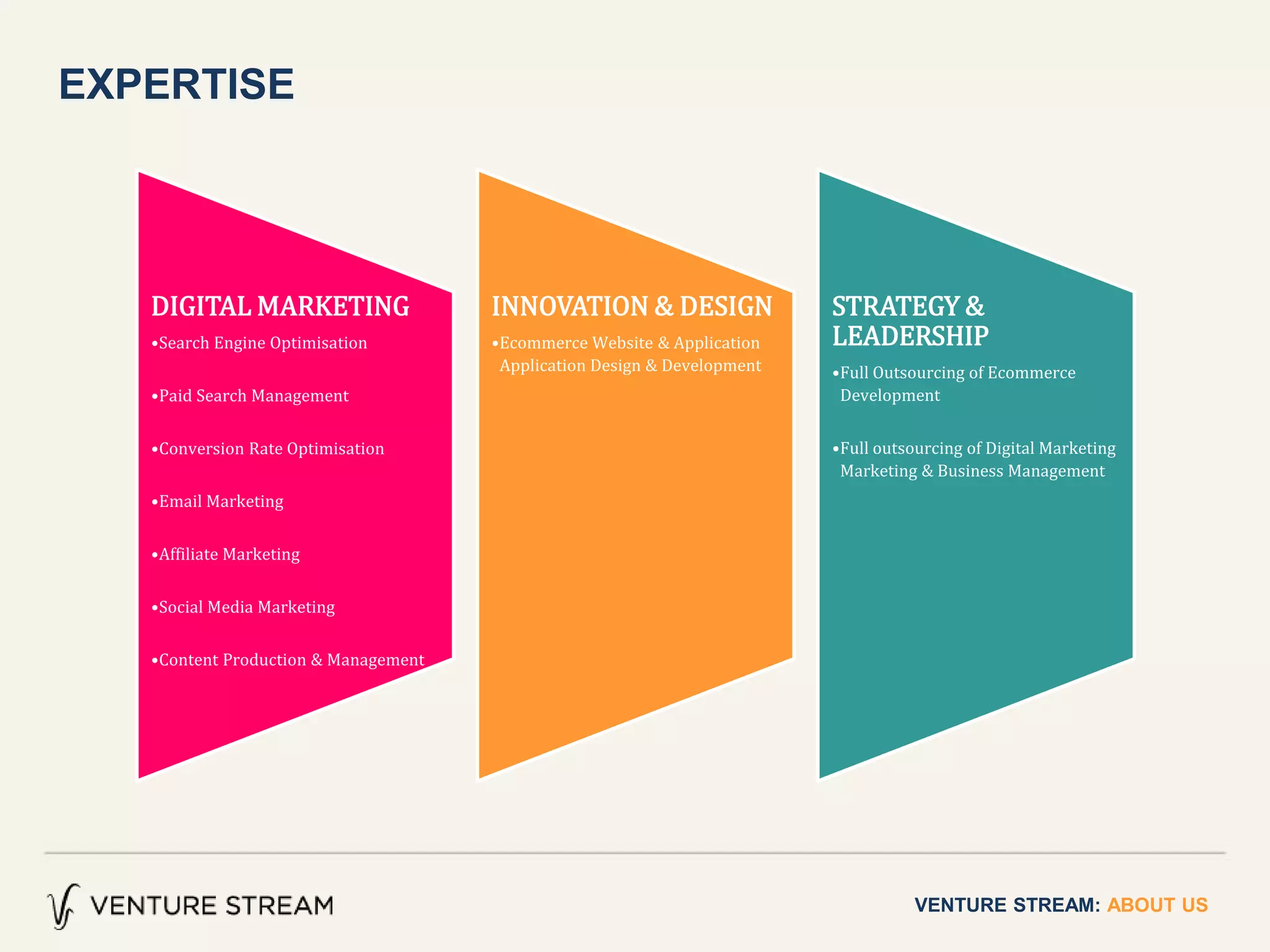 EXPERTISE

DIGITAL MARKETING

•Search Engine Optimisation

•Paid Search Management

•Conversion Rate Optimisation

•Email Marketing

•Affiliate Marketing

•Social Media Marketing

•Content Production & Management

INNOVATION & DESIGN

•Ecommerce Website & Application Application Design & Development

STRATEGY & LEADERSHIP

•Full Outsourcing of Ecommerce Development

•Full outsourcing of Digital Marketing Marketing & Business Management

VENTURE STREAM

VENTURE STREAM: ABOUT US